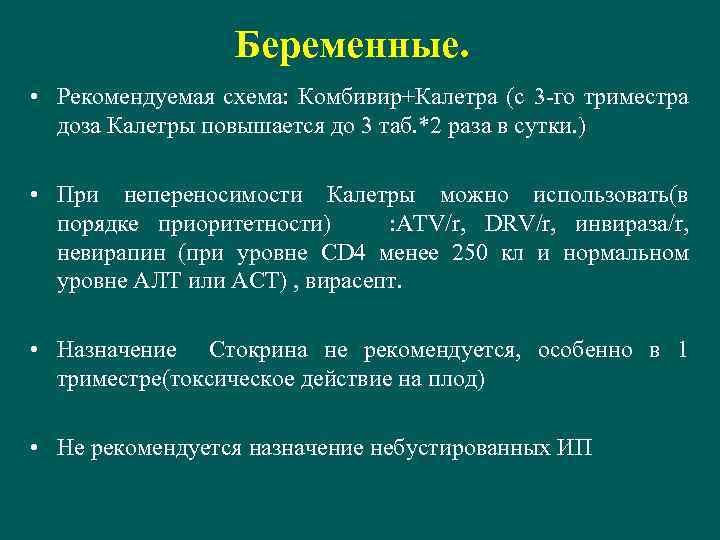 Беременные.

• Рекомендуемая схема: Комбивир+Калетра (с 3-го триместра доза Калетры повышается до 3 таб.*2 раза в сутки.)

• При непереносимости Калетры можно использовать(в порядке приоритетности) :ATV/r, DRV/r, инвираза/r, невирапин (при уровне CD4 менее 250 кл и нормальном уровне АЛТ или АСТ) , вирасепт.

• Назначение Стокрина не рекомендуется, особенно в 1 триместре(токсическое действие на плод)

• Не рекомендуется назначение небустированных ИП